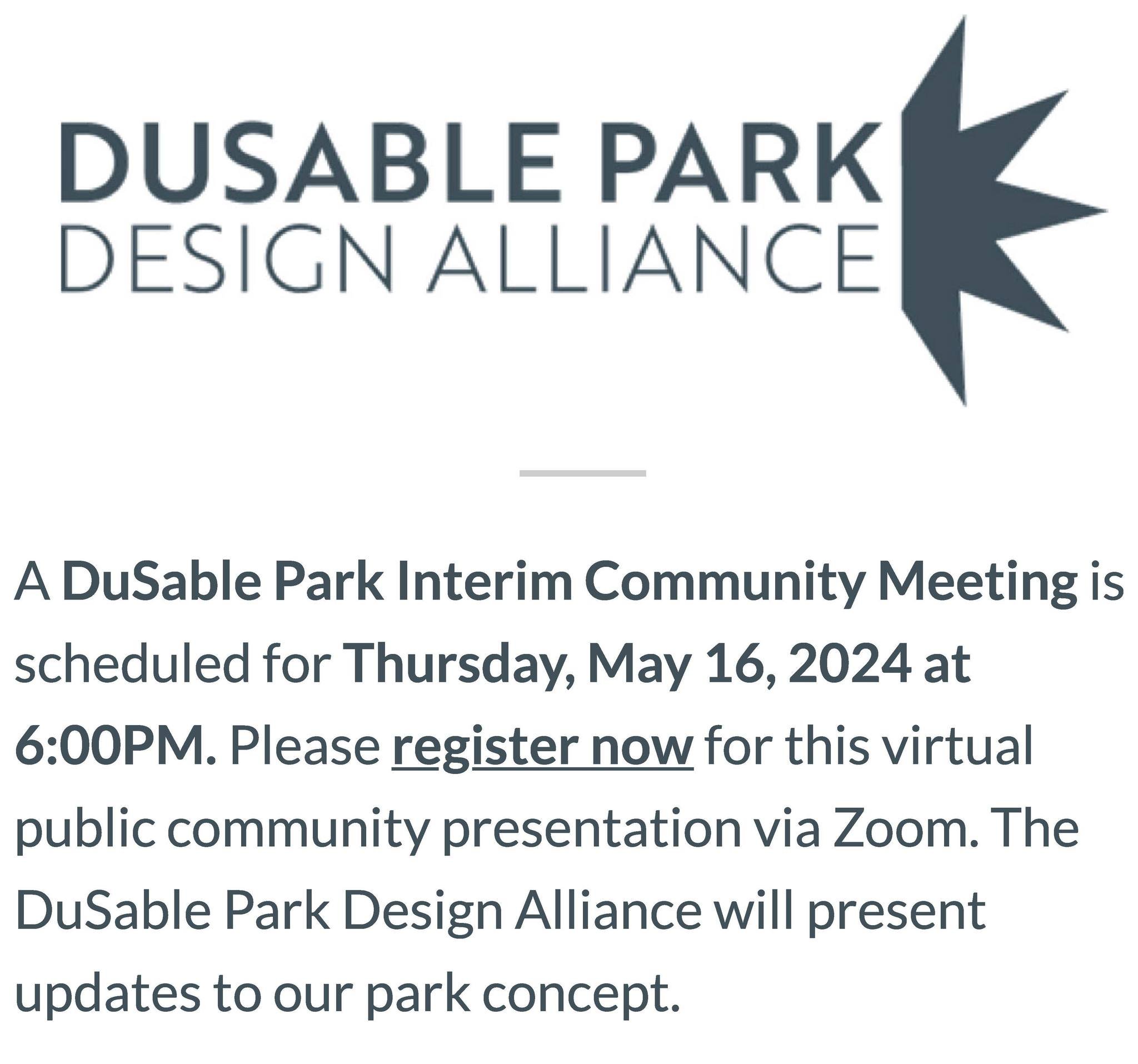 DUSABLE PARK
DESIGN ALLIANCE

A DuSable Park Interim Community Meeting is scheduled for Thursday, May 16, 2024 at 6:00PM. Please register now for this virtual public community presentation via Zoom. The DuSable Park Design Alliance will present updates to our park concept.